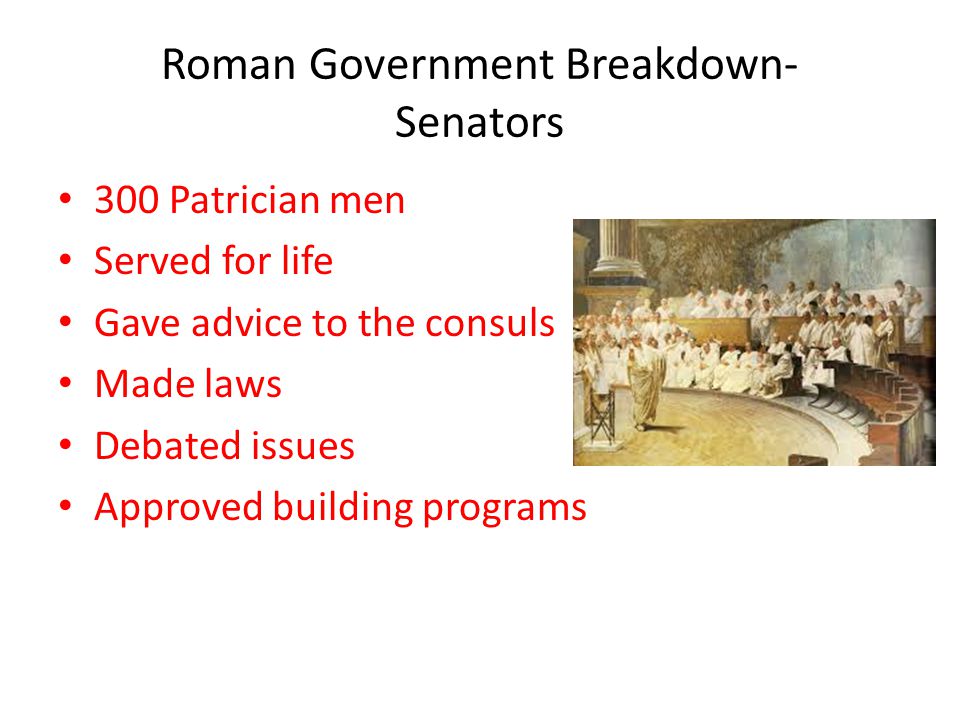 Roman Government Breakdown-Senators

• 300 Patrician men
• Served for life
• Gave advice to the consuls
• Made laws
• Debated issues
• Approved building programs